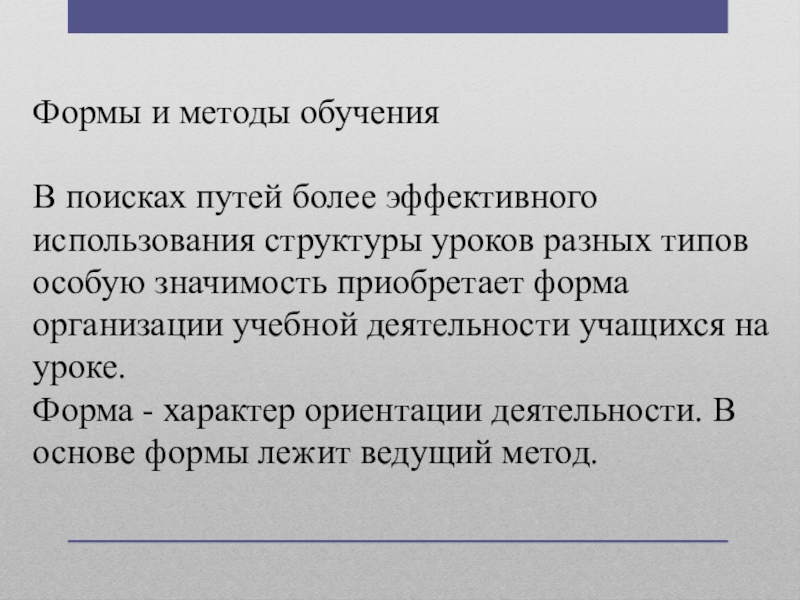 Формы и методы обучения

В поисках путей более эффективного использования структуры уроков разных типов особую значимость приобретает форма организации учебной деятельности учащихся на уроке.
Форма - характер ориентации деятельности. В основе формы лежит ведущий метод.